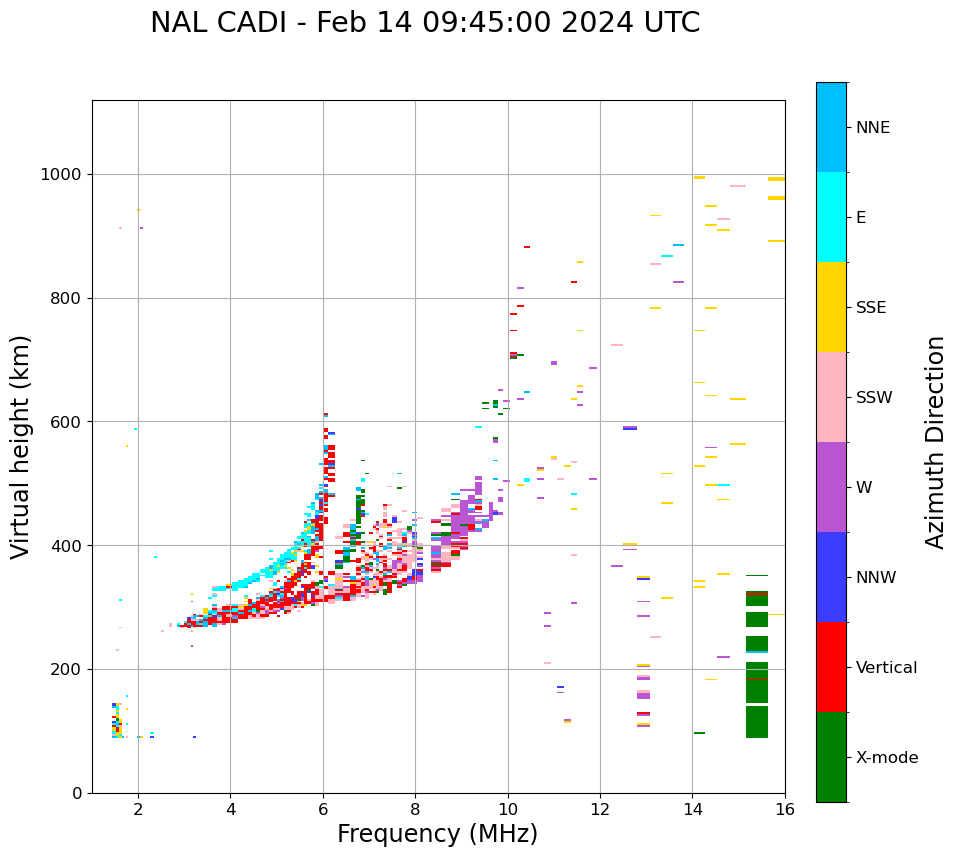 NAL CADI - Feb 14 09:45:00 2024 UTC

Virtual height (km)

1000
800
600
400
200
0

2
4
6
8
10
12
14
16

Frequency (MHz)

NNE
E
SSE
SSW
W
NNW
Vertical
X-mode

Azimuth Direction